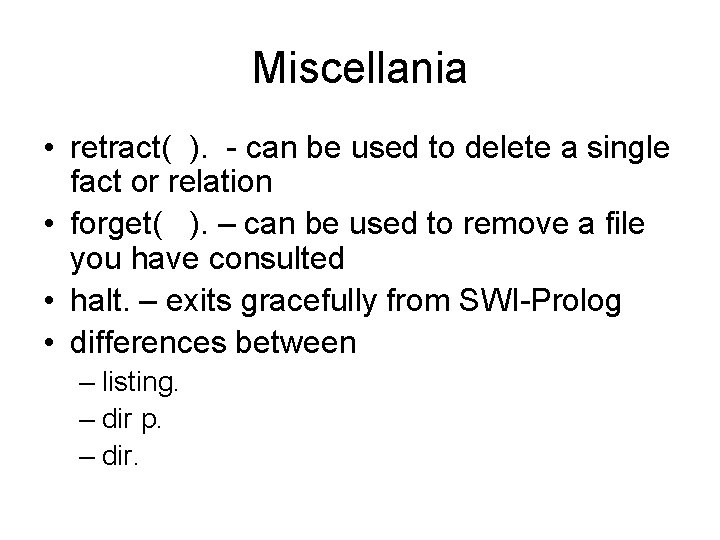 Miscellania

• retract( ). - can be used to delete a single fact or relation
• forget( ). – can be used to remove a file you have consulted
• halt. – exits gracefully from SWI-Prolog
• differences between
– listing.
– dir p.
– dir.